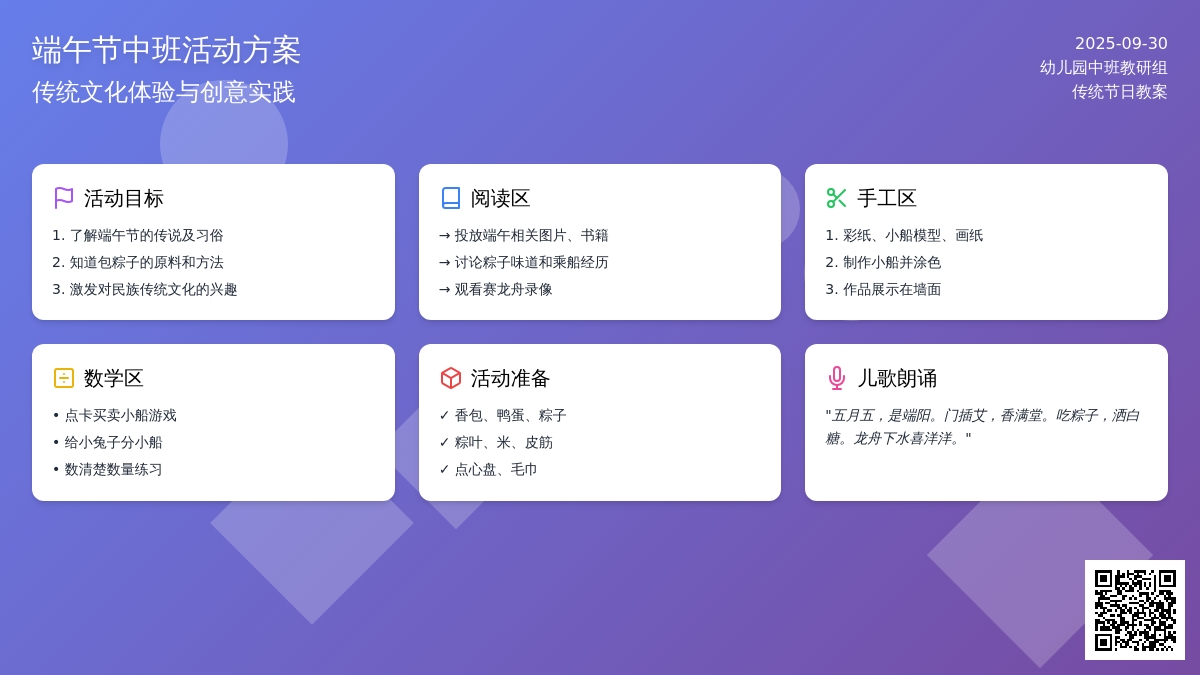 端午节中班活动方案
传统文化体验与创意实践

2025-09-30
幼儿园中班教研组
传统节日教案

活动目标
1. 了解端午节的传说及习俗
2. 知道包粽子的原料和方法
3. 激发对民族传统文化的兴趣

阅读区
→ 投放端午相关图片、书籍
→ 讨论粽子味道和乘船经历
→ 观看赛龙舟录像

手工区
1. 彩纸、小船模型、画纸
2. 制作小船并涂色
3. 作品展示在墙面

数学区
• 点卡买卖小船游戏
• 给小兔子分小船
• 数清楚数量练习

活动准备
✓ 香包、鸭蛋、粽子
✓ 粽叶、米、皮筋
✓ 点心盘、毛巾

儿歌朗诵
"五月五，是端阳。门插艾，香满堂。吃粽子，洒白糖。龙舟下水喜洋洋。"